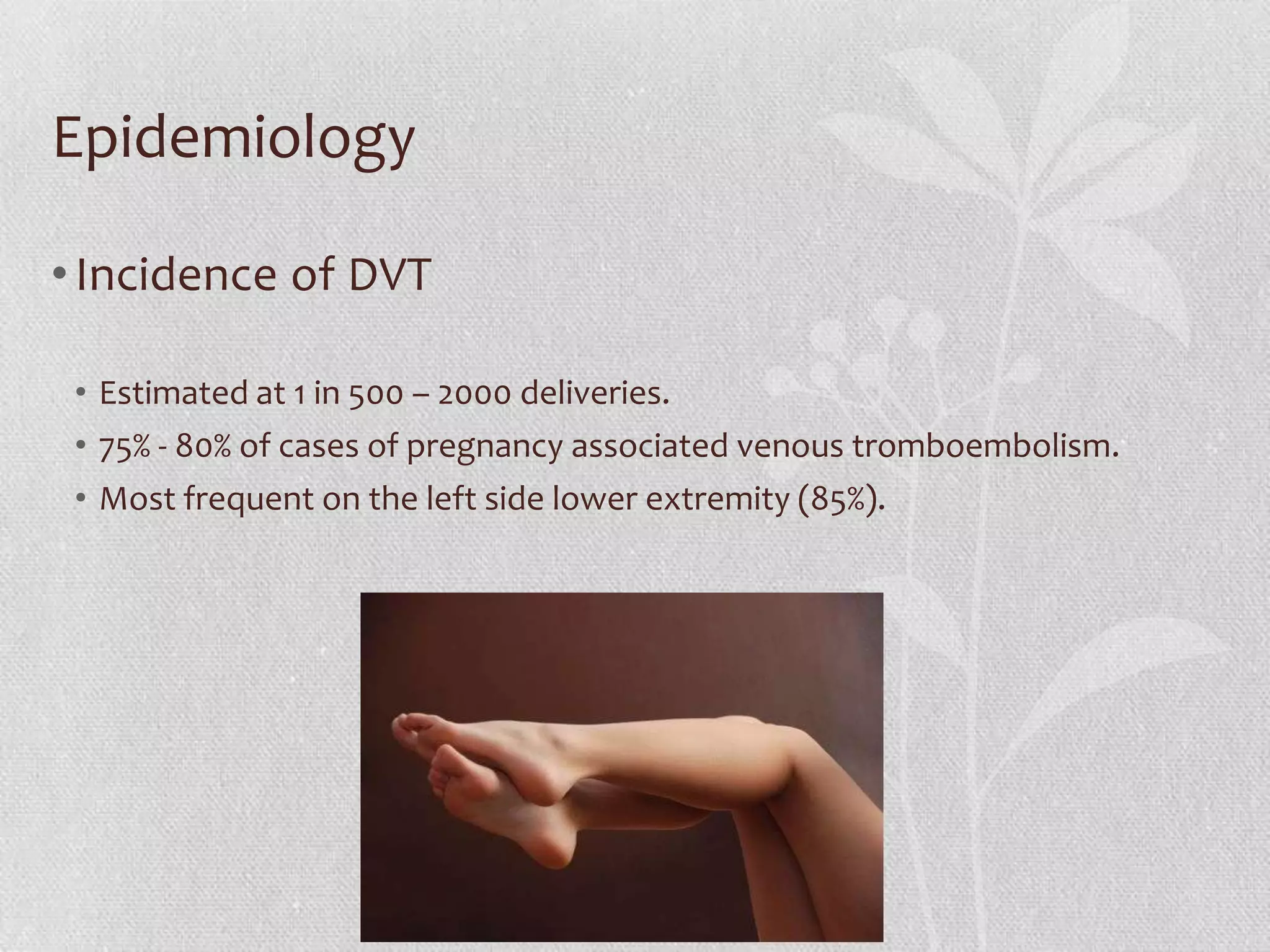 Epidemiology

• Incidence of DVT

• Estimated at 1 in 500 – 2000 deliveries.
• 75% - 80% of cases of pregnancy associated venous tromboembolism.
• Most frequent on the left side lower extremity (85%).